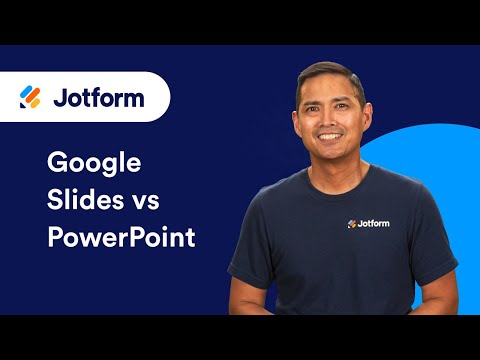 Jotform

Google Slides vs PowerPoint

Jotform